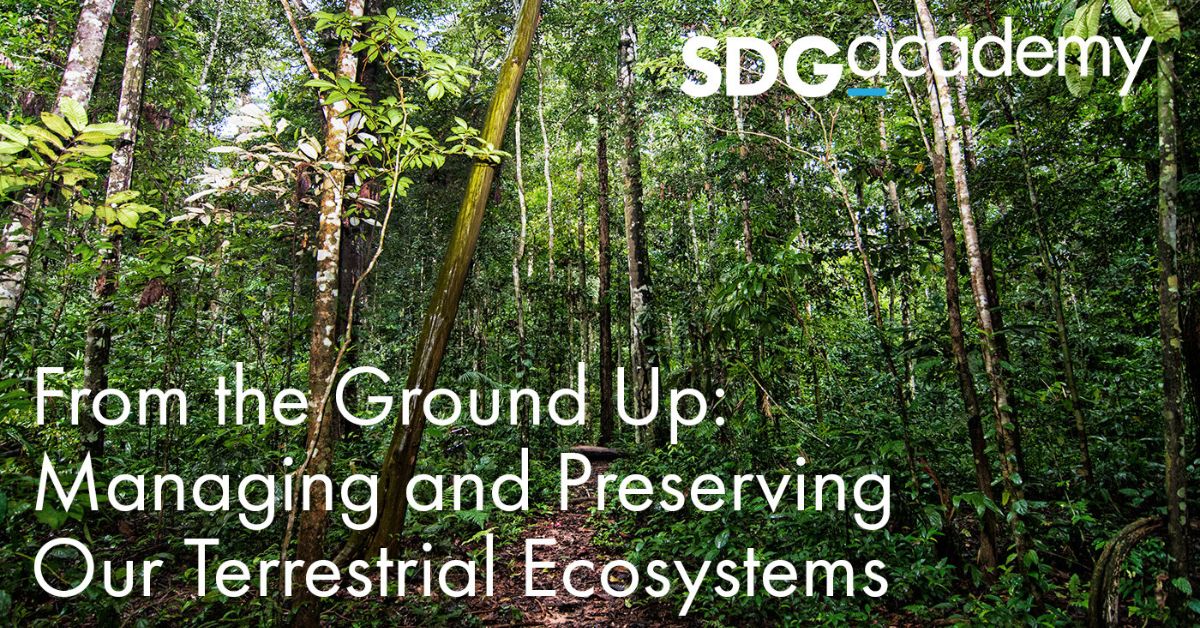 SDGacademy

From the Ground Up: Managing and Preserving Our Terrestrial Ecosystems